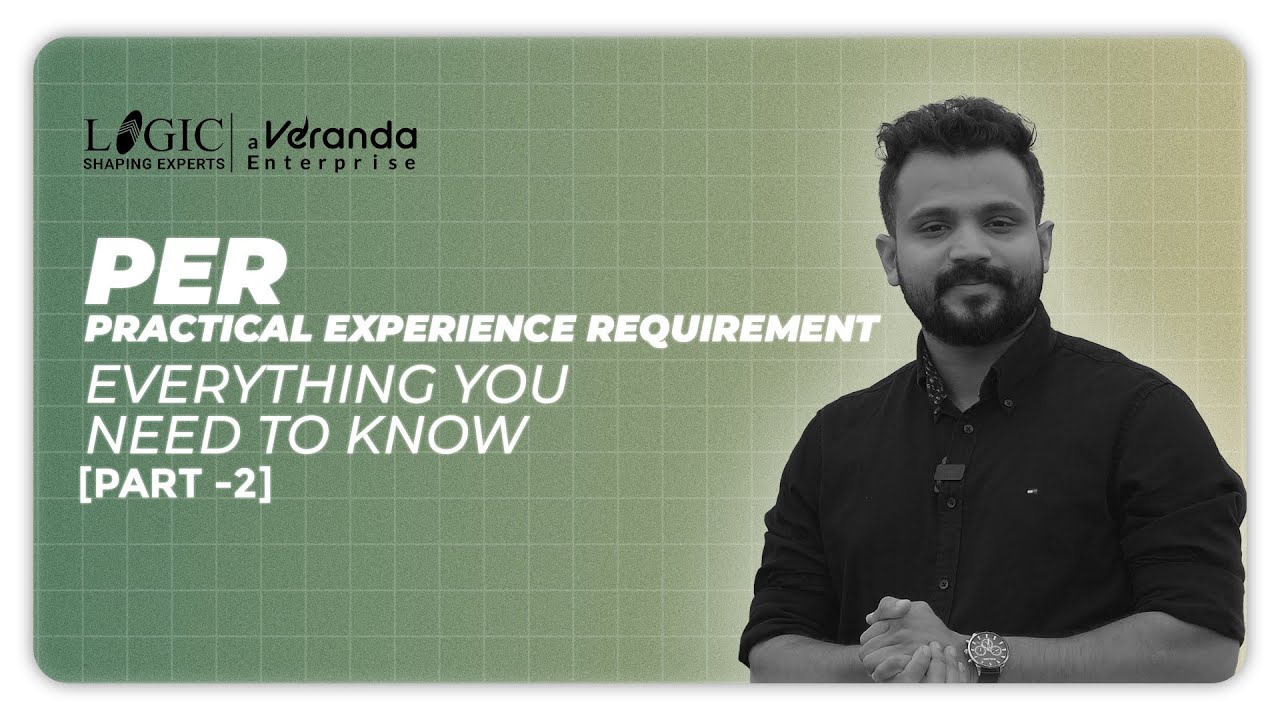 LOGIC
SHAPING EXPERTS

a Veranda
Enterprise

PER
PRACTICAL EXPERIENCE REQUIREMENT
EVERYTHING YOU NEED TO KNOW
[PART -2]